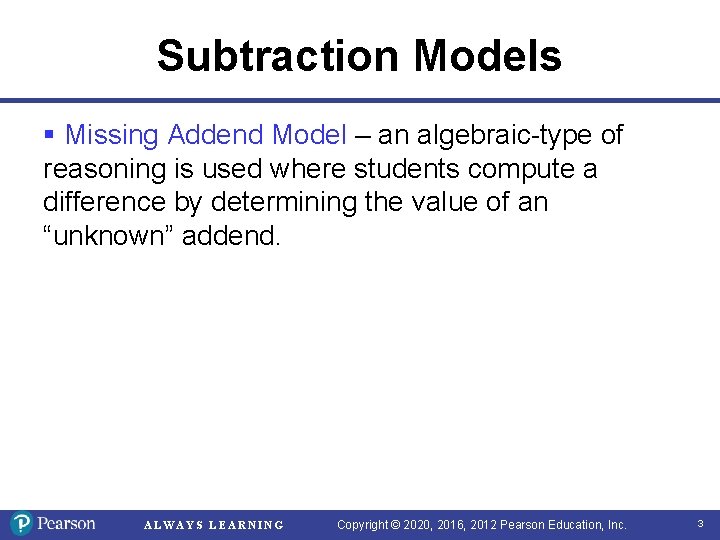 Subtraction Models

▪ Missing Addend Model – an algebraic-type of reasoning is used where students compute a difference by determining the value of an “unknown” addend.

Pearson ALWAYS LEARNING Copyright © 2020, 2016, 2012 Pearson Education, Inc. 3